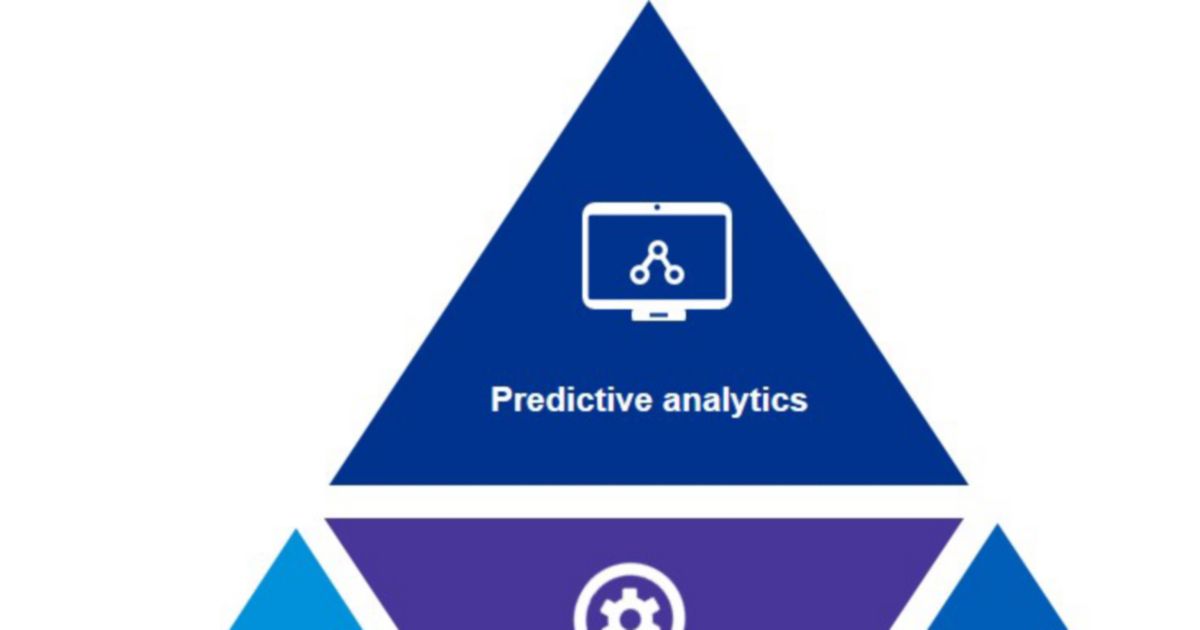 Predictive analytics